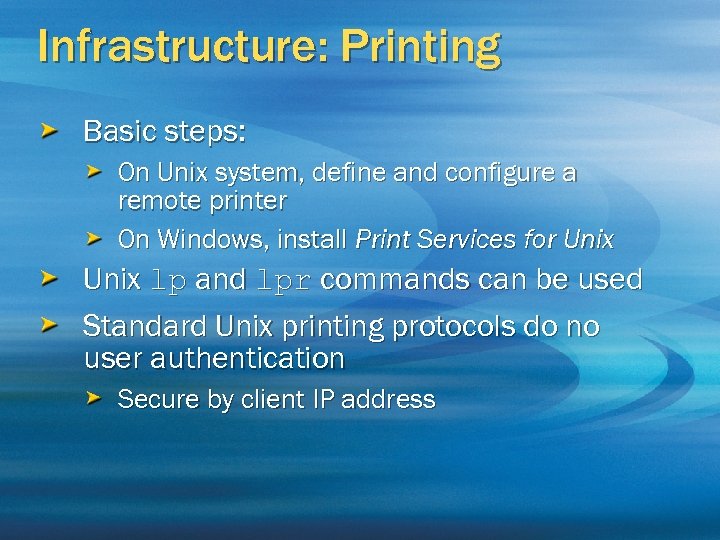 Infrastructure: Printing

Basic steps:

On Unix system, define and configure a remote printer

On Windows, install Print Services for Unix

Unix lp and lpr commands can be used

Standard Unix printing protocols do no user authentication

Secure by client IP address